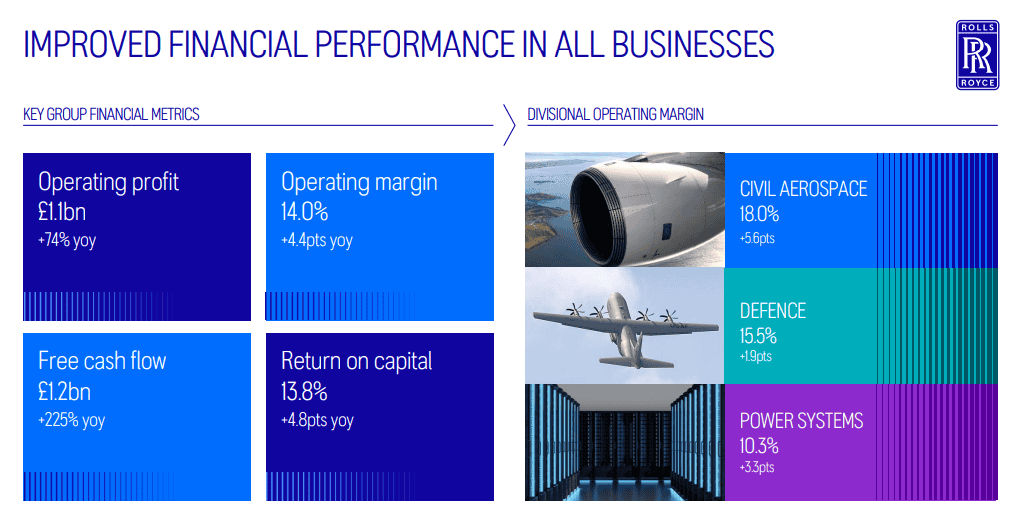 IMPROVED FINANCIAL PERFORMANCE IN ALL BUSINESSES

ROLLS RR ROYCE

KEY GROUP FINANCIAL METRICS

Operating profit
£1.1bn
+74% yoy

Operating margin
14.0%
+4.4pts yoy

Free cash flow
£1.2bn
+225% yoy

Return on capital
13.8%
+4.8pts yoy

DIVISIONAL OPERATING MARGIN

CIVIL AEROSPACE
18.0%
+5.6pts

DEFENCE
15.5%
+1.9pts

POWER SYSTEMS
10.3%
+3.3pts